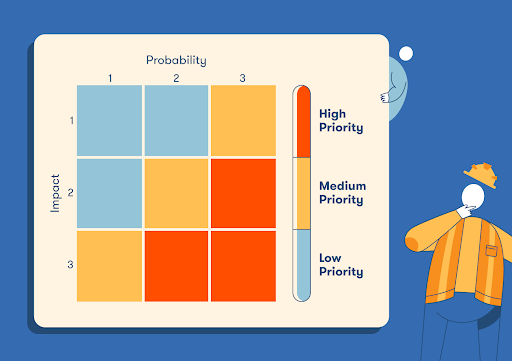 Probability

1 2 3

Impact

1

2

3

High Priority

Medium Priority

Low Priority